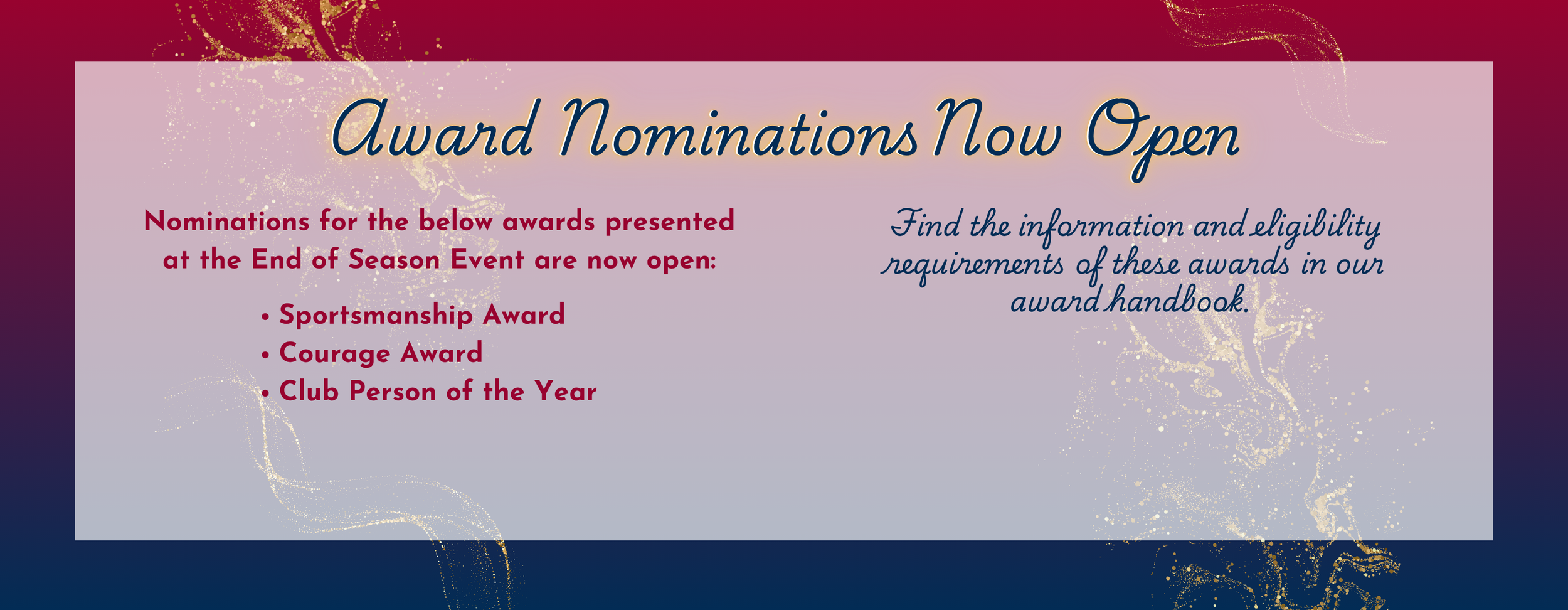 Award Nominations Now Open

Nominations for the below awards presented at the End of Season Event are now open:

• Sportsmanship Award
• Courage Award
• Club Person of the Year

Find the information and eligibility requirements of these awards in our award handbook.